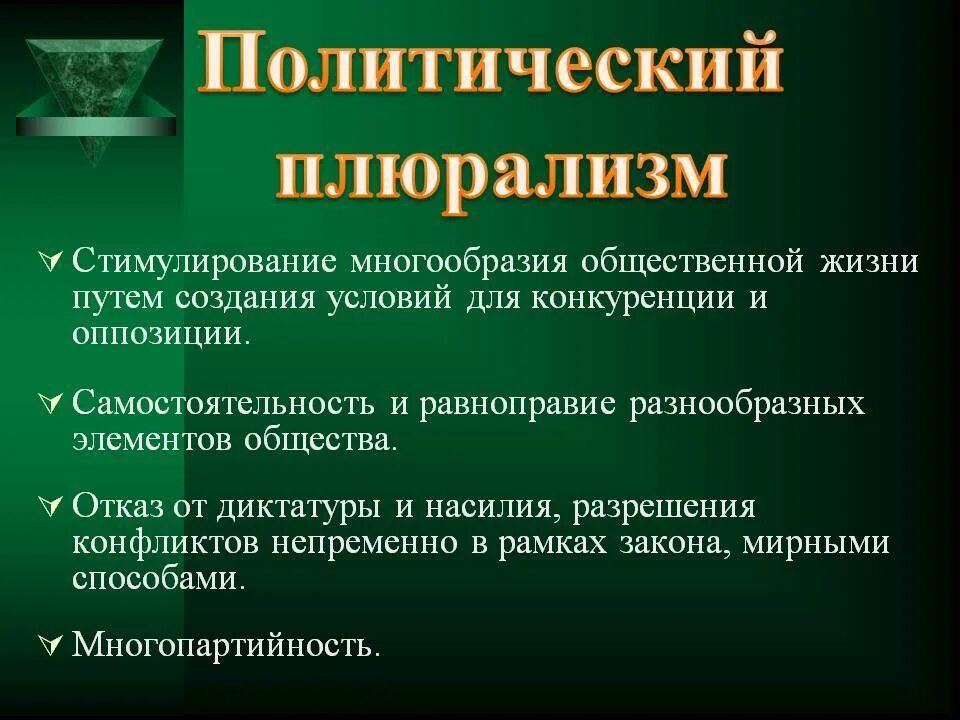 Политический плюрализм

Стимулирование многообразия общественной жизни путем создания условий для конкуренции и оппозиции.

Самостоятельность и равноправие разнообразных элементов общества.

Отказ от диктатуры и насилия, разрешения конфликтов непременно в рамках закона, мирными способами.

Многопартийность.